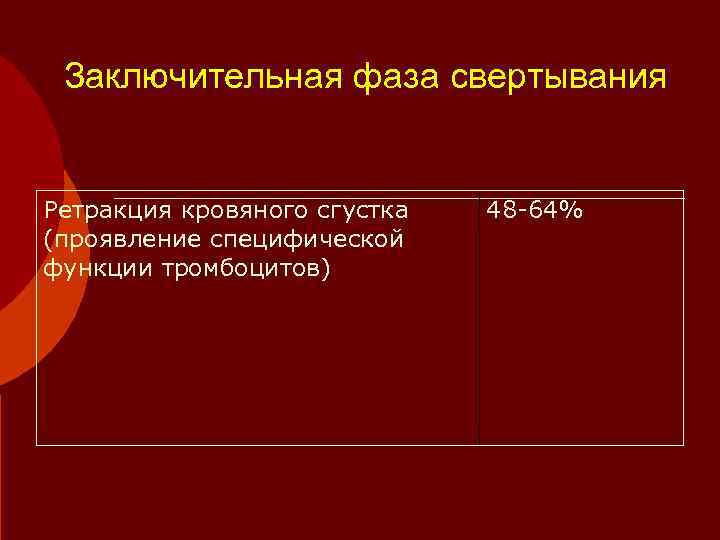 Заключительная фаза свертывания

| Ретракция кровяного сгустка (проявление специфической функции тромбоцитов) | 48-64% |
|---|---|